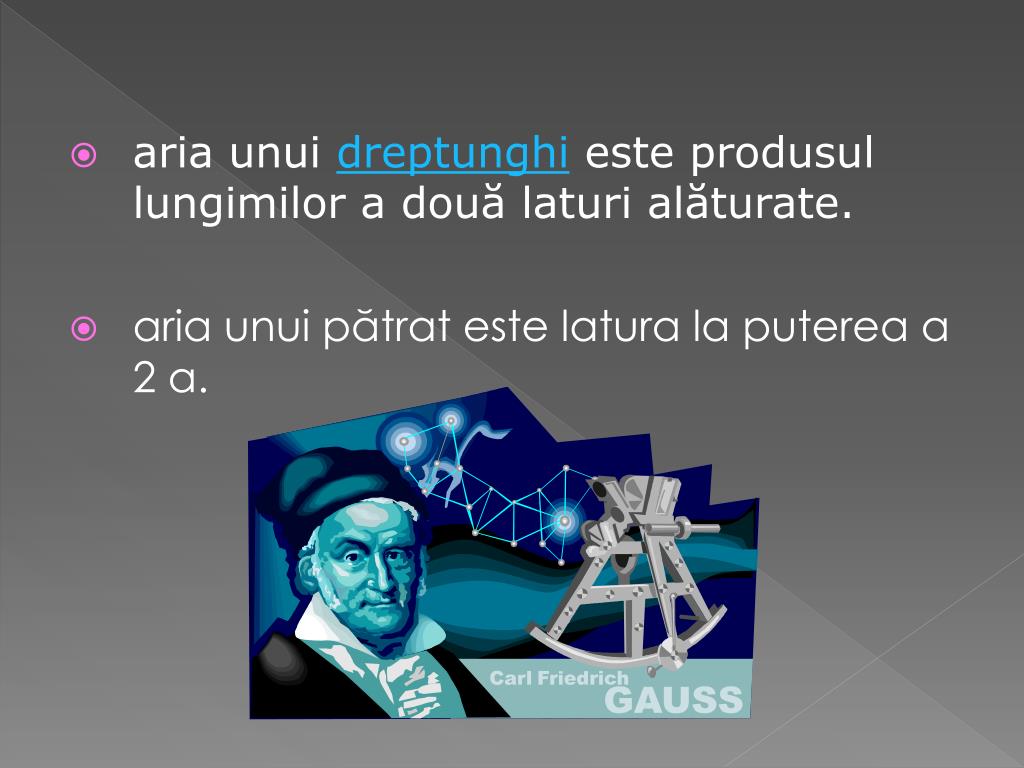 aria unui dreptunghi este produsul lungimilor a două laturi alăturate.

aria unui pătrat este latura la puterea a 2 a.

Carl Friedrich
GAUSS